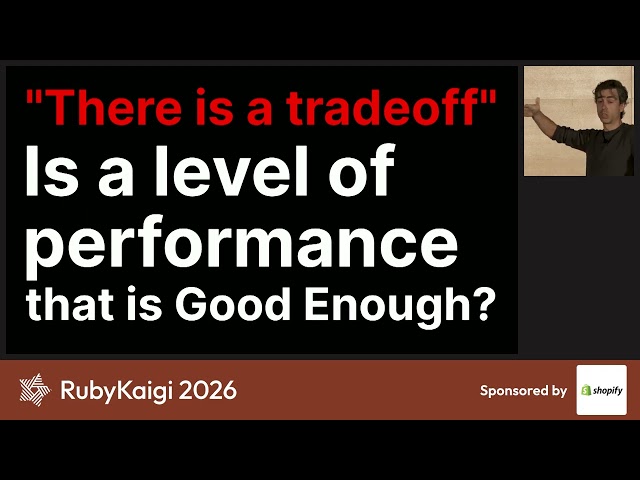 "There is a tradeoff"
Is a level of performance that is Good Enough?

RubyKaigi 2026

Sponsored by shopify